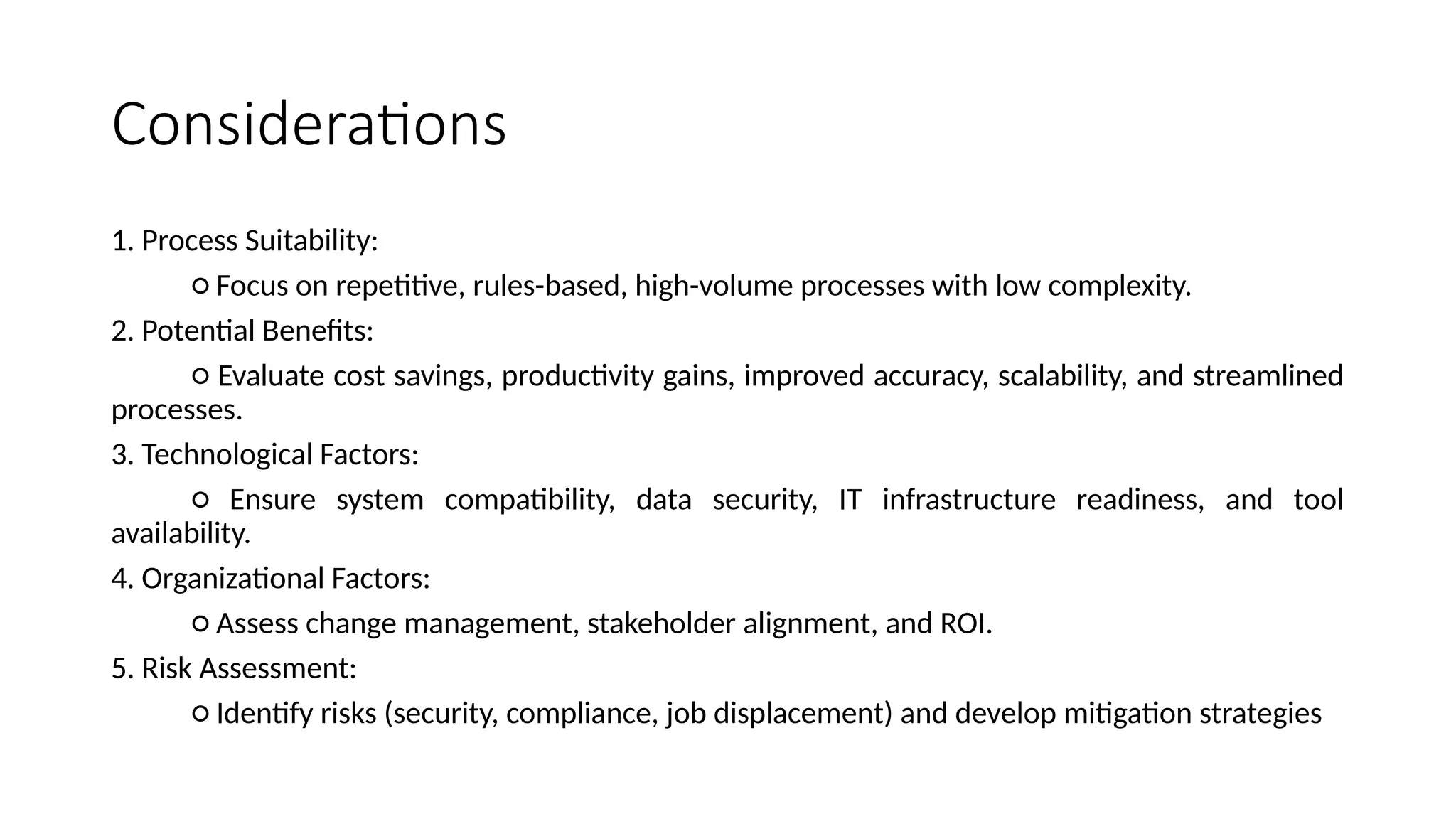 Considerations

1. Process Suitability:

○ Focus on repetitive, rules-based, high-volume processes with low complexity.

2. Potential Benefits:

○ Evaluate cost savings, productivity gains, improved accuracy, scalability, and streamlined processes.

3. Technological Factors:

○ Ensure system compatibility, data security, IT infrastructure readiness, and tool availability.

4. Organizational Factors:

○ Assess change management, stakeholder alignment, and ROI.

5. Risk Assessment:

○ Identify risks (security, compliance, job displacement) and develop mitigation strategies